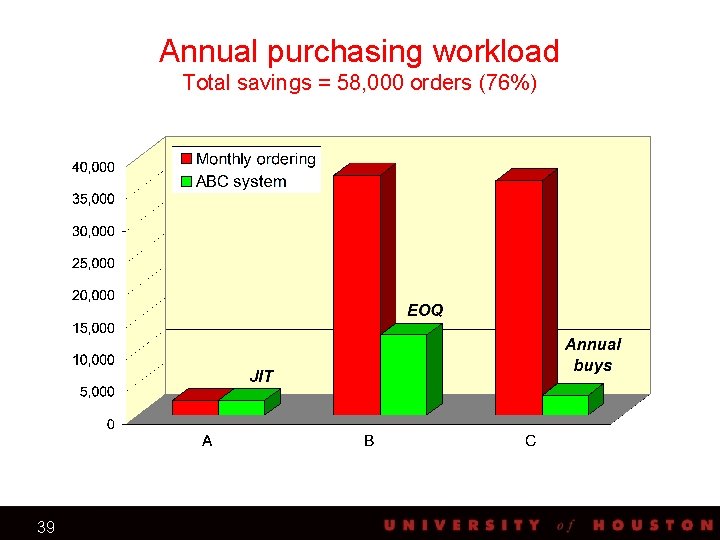 Annual purchasing workload
Total savings = 58,000 orders (76%)

Monthly ordering
ABC system

40,000
35,000
30,000
25,000
20,000
15,000
10,000
5,000
0

JIT
EOQ
Annual buys

A
B
C

39

UNIVERSITY of HOUSTON